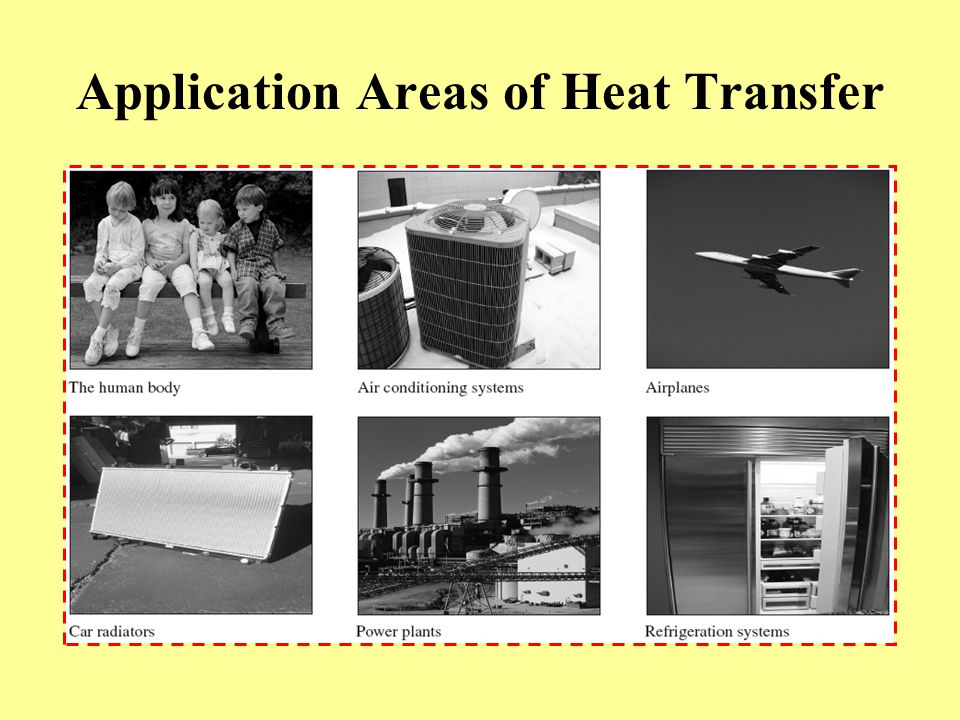 Application Areas of Heat Transfer

The human body

Air conditioning systems

Airplanes

Car radiators

Power plants

Refrigeration systems